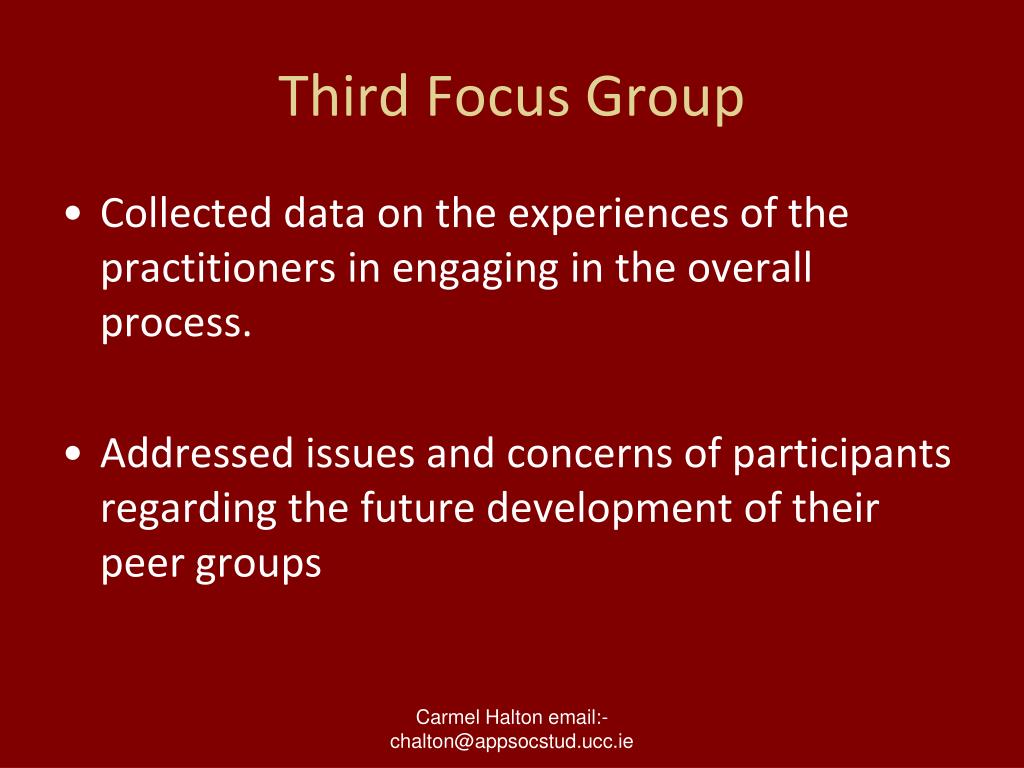 Third Focus Group

• Collected data on the experiences of the practitioners in engaging in the overall process.

• Addressed issues and concerns of participants regarding the future development of their peer groups

Carmel Halton email:- chalton@appsocstud.ucc.ie